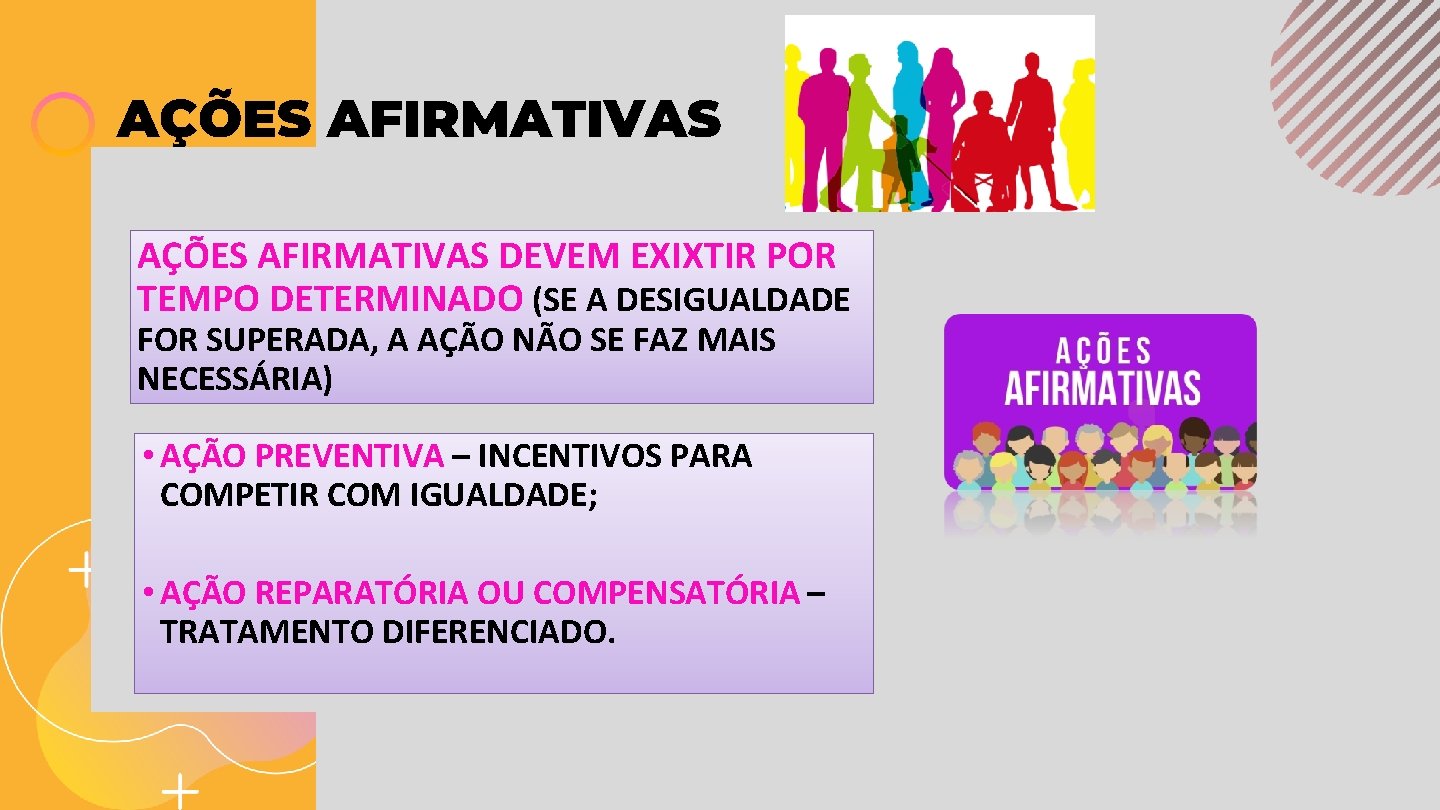 AÇÕES AFIRMATIVAS

AÇÕES AFIRMATIVAS DEVEM EXIXTIR POR TEMPO DETERMINADO (SE A DESIGUALDADE FOR SUPERADA, A AÇÃO NÃO SE FAZ MAIS NECESSÁRIA)

• AÇÃO PREVENTIVA – INCENTIVOS PARA COMPETIR COM IGUALDADE;

• AÇÃO REPARATÓRIA OU COMPENSATÓRIA – TRATAMENTO DIFERENCIADO.

AÇÕES AFIRMATIVAS